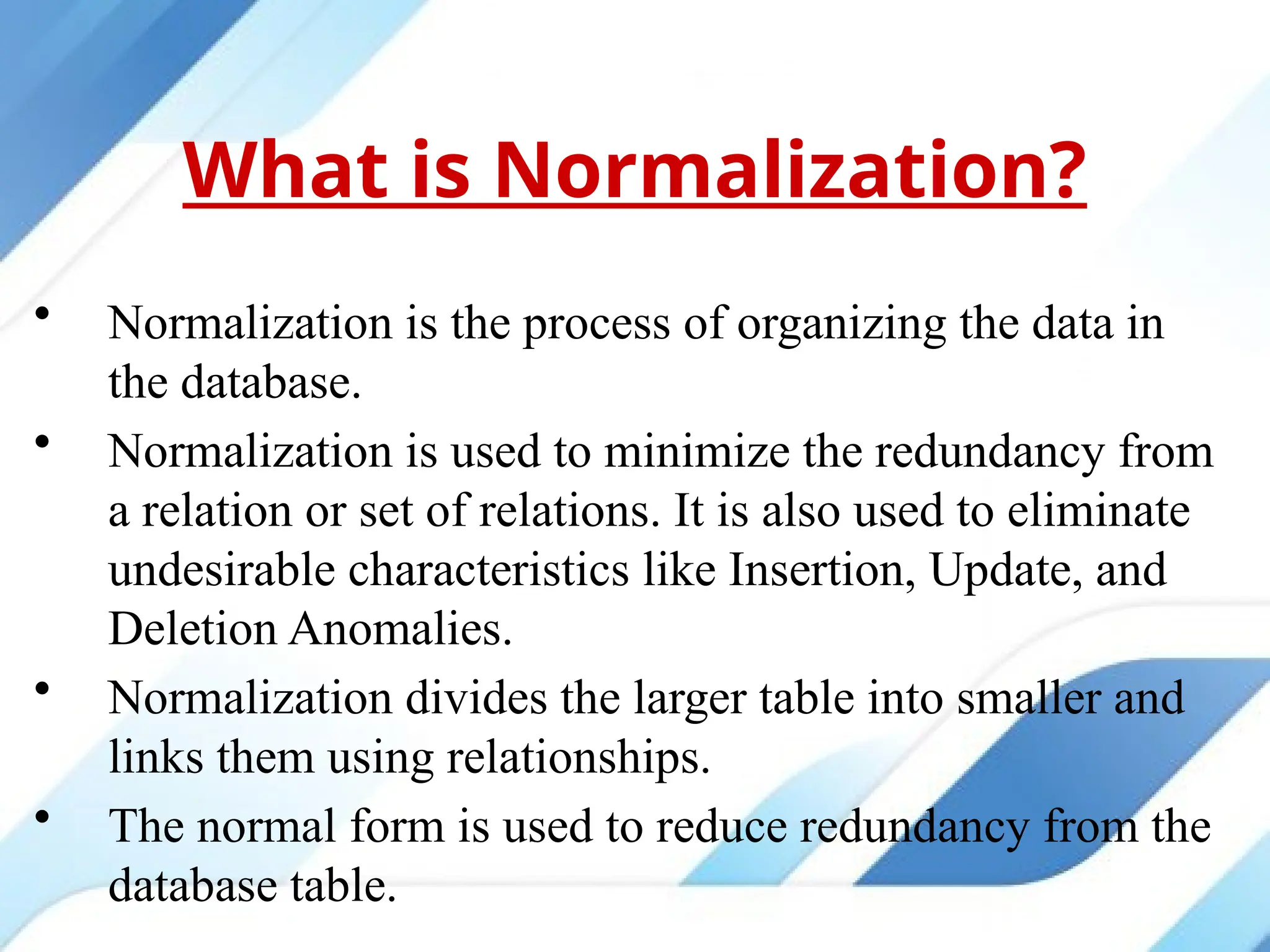 What is Normalization?

• Normalization is the process of organizing the data in the database.

• Normalization is used to minimize the redundancy from a relation or set of relations. It is also used to eliminate undesirable characteristics like Insertion, Update, and Deletion Anomalies.

• Normalization divides the larger table into smaller and links them using relationships.

• The normal form is used to reduce redundancy from the database table.